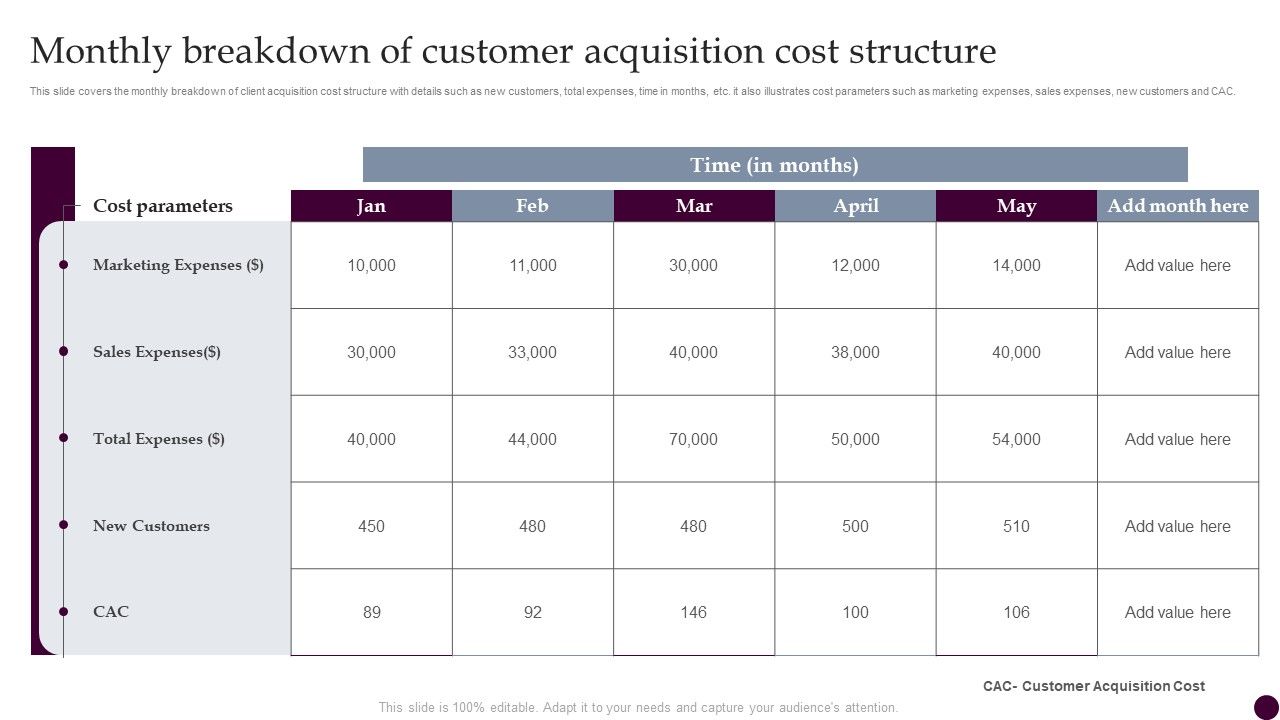 Monthly breakdown of customer acquisition cost structure

This slide covers the monthly breakdown of client acquisition cost structure with details such as new customers, total expenses, time in months, etc. it also illustrates cost parameters such as marketing expenses, sales expenses, new customers and CAC.

Time (in months)

| Cost parameters | Jan | Feb | Mar | April | May | Add month here |
|---|---|---|---|---|---|---|
| Marketing Expenses ($) | 10,000 | 11,000 | 30,000 | 12,000 | 14,000 | Add value here |
| Sales Expenses($) | 30,000 | 33,000 | 40,000 | 38,000 | 40,000 | Add value here |
| Total Expenses ($) | 40,000 | 44,000 | 70,000 | 50,000 | 54,000 | Add value here |
| New Customers | 450 | 480 | 480 | 500 | 510 | Add value here |
| CAC | 89 | 92 | 146 | 100 | 106 | Add value here |

CAC- Customer Acquisition Cost

This slide is 100% editable. Adapt it to your needs and capture your audience's attention.